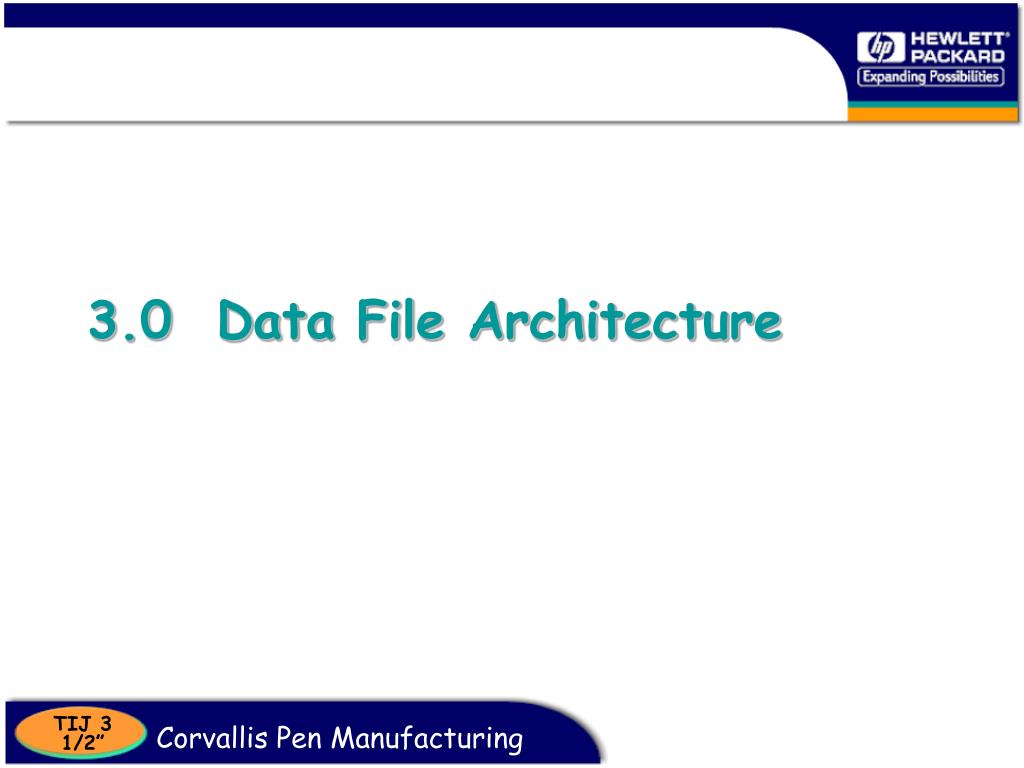 hp HEWLETT® PACKARD
Expanding Possibilities

3.0 Data File Architecture

TIJ 3 1/2”

Corvallis Pen Manufacturing